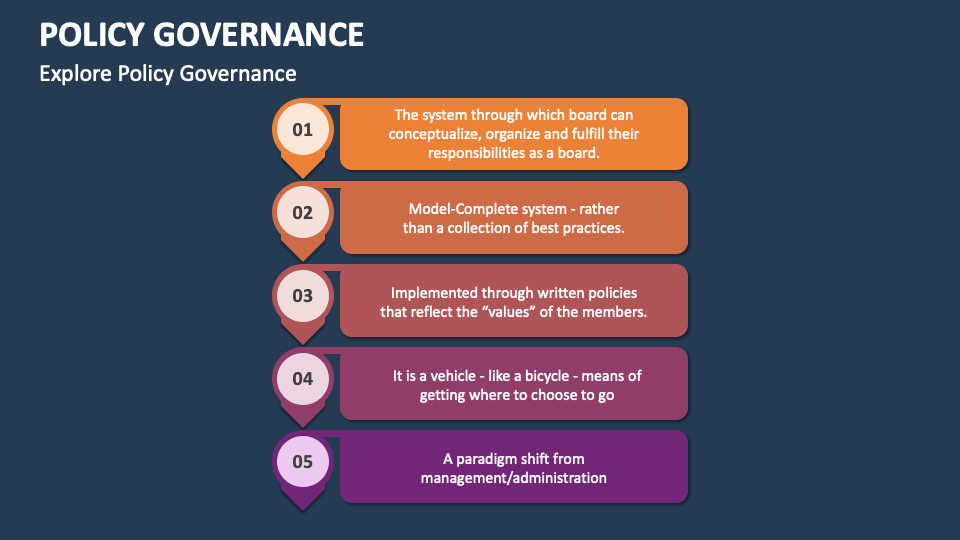 POLICY GOVERNANCE

Explore Policy Governance

01

The system through which board can conceptualize, organize and fulfill their responsibilities as a board.

02

Model-Complete system - rather than a collection of best practices.

03

Implemented through written policies that reflect the “values” of the members.

04

It is a vehicle - like a bicycle - means of getting where to choose to go

05

A paradigm shift from management/administration